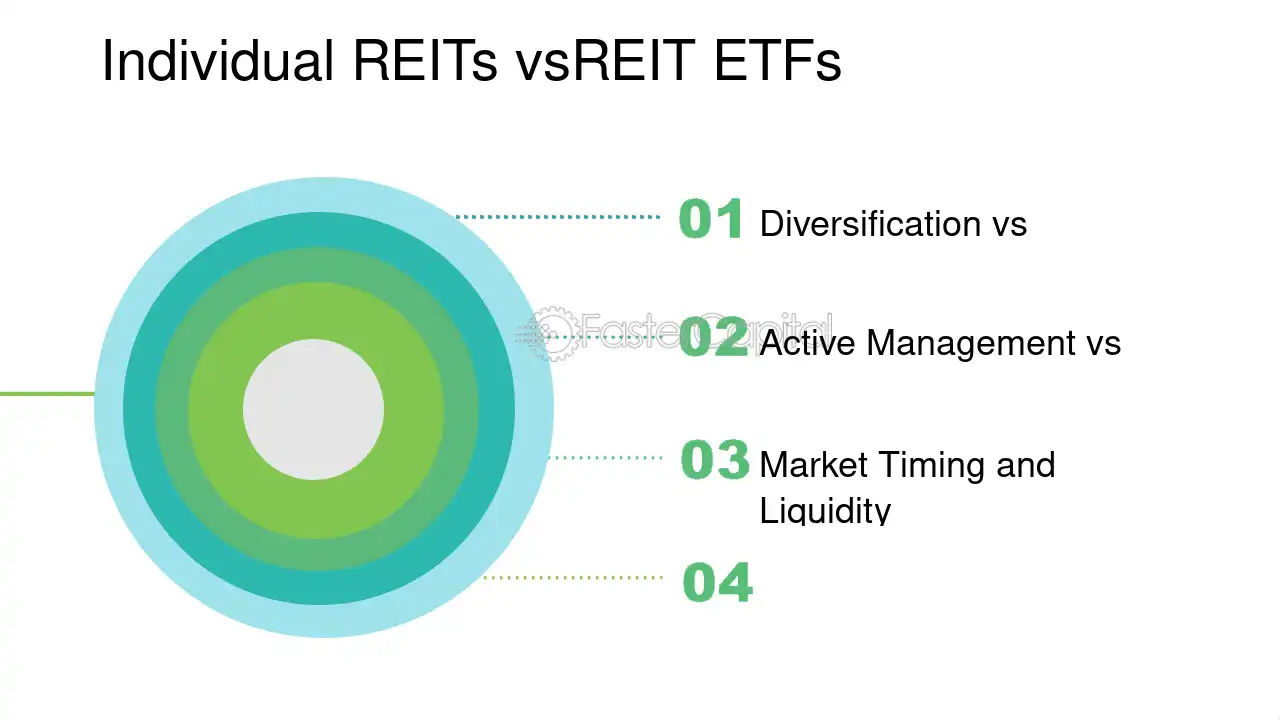 Individual REITs vsREIT ETFs

01 Diversification vs

02 Active Management vs

03 Market Timing and Liquidity

04

FasterCapital